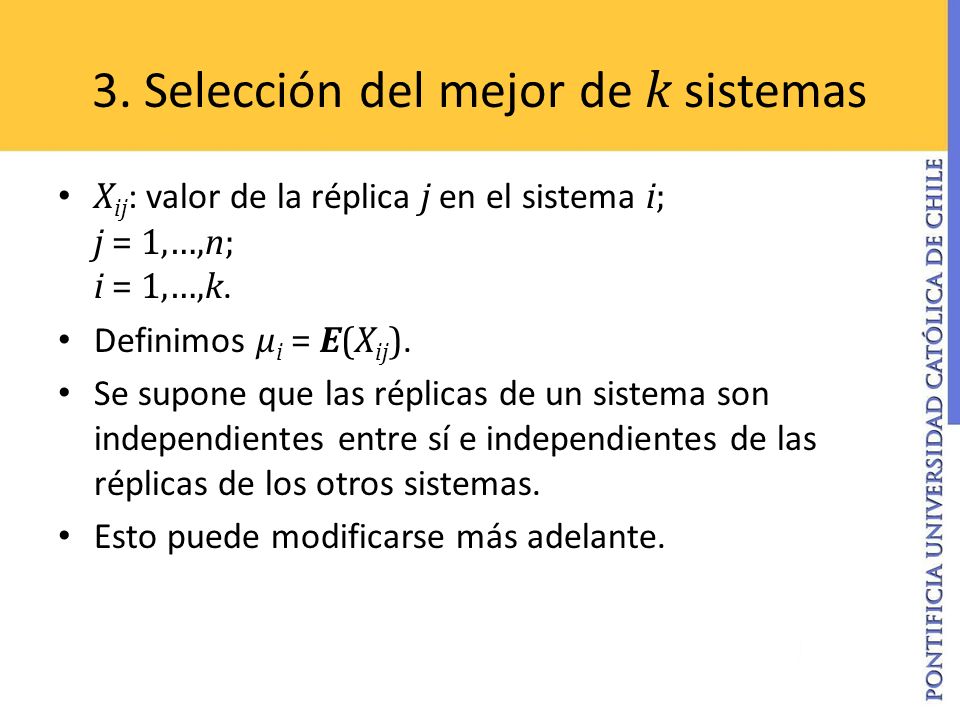 3. Selección del mejor de $k$ sistemas

• $X_{ij}$: valor de la réplica $j$ en el sistema $i$; $j = 1,\ldots,n$; $i = 1,\ldots,k$.

• Definimos $\mu_i = \boldsymbol{E}(X_{ij})$.

• Se supone que las réplicas de un sistema son independientes entre sí e independientes de las réplicas de los otros sistemas.

• Esto puede modificarse más adelante.

PONTIFICIA UNIVERSIDAD CATÓLICA DE CHILE